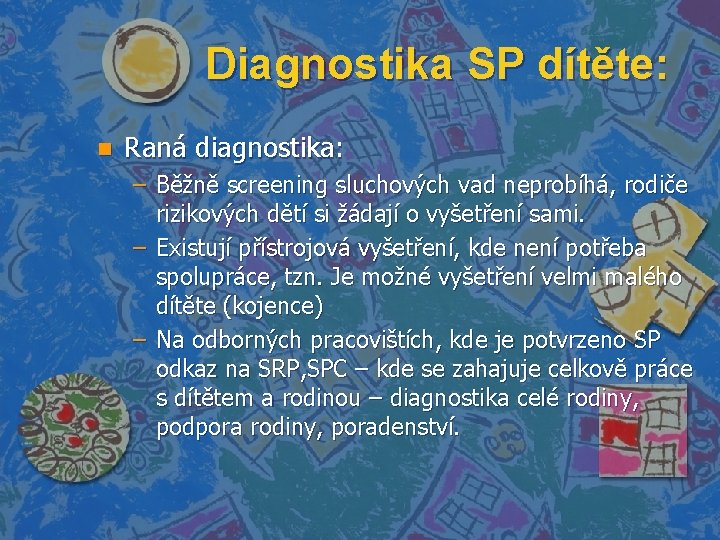 Diagnostika SP dítěte:

Raná diagnostika:

– Běžně screening sluchových vad neprobíhá, rodiče rizikových dětí si žádají o vyšetření sami.

– Existují přístrojová vyšetření, kde není potřeba spolupráce, tzn. Je možné vyšetření velmi malého dítěte (kojence)

– Na odborných pracovištích, kde je potvrzeno SP odkaz na SRP,SPC – kde se zahajuje celkově práce s dítětem a rodinou – diagnostika celé rodiny, podpora rodiny, poradenství.